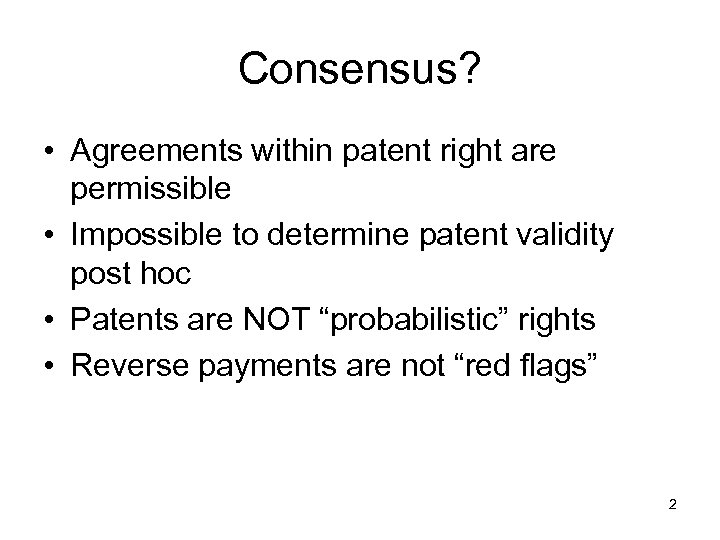 Consensus?

• Agreements within patent right are permissible
• Impossible to determine patent validity post hoc
• Patents are NOT “probabilistic” rights
• Reverse payments are not “red flags”

2